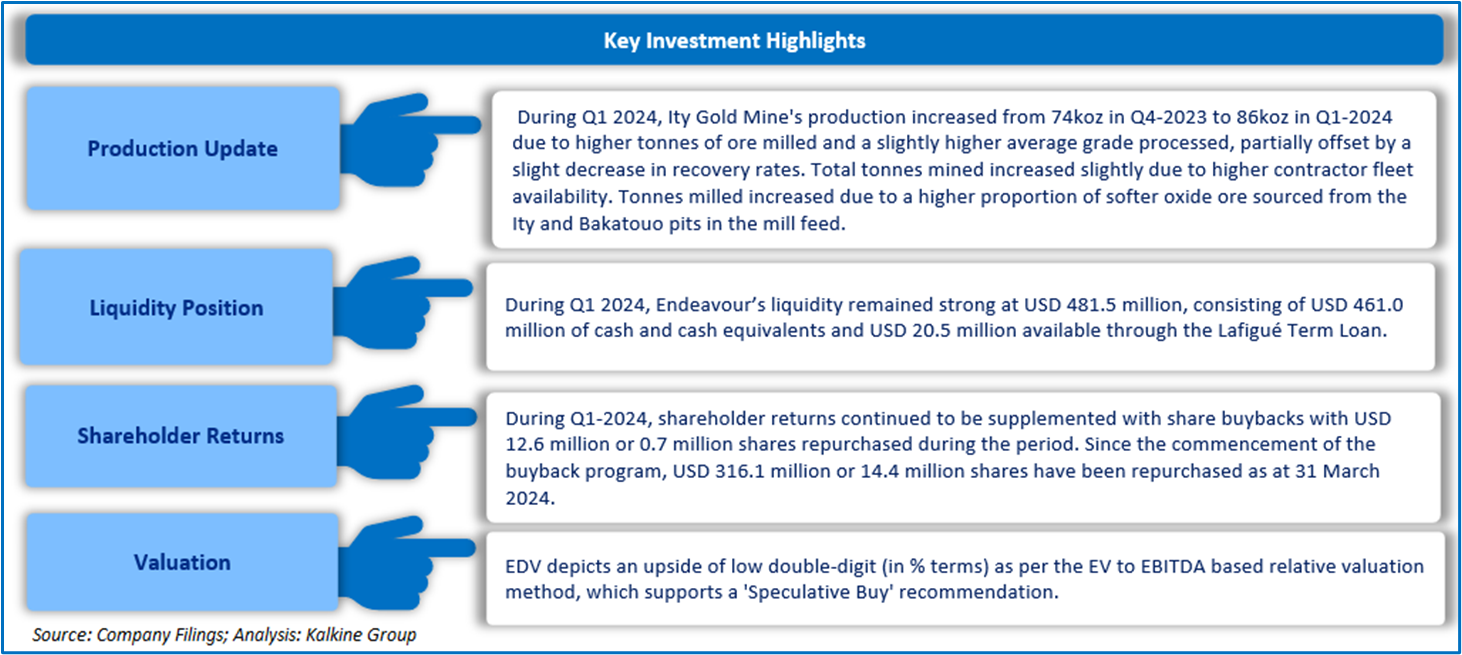 Key Investment Highlights

Production Update

During Q1 2024, Ity Gold Mine's production increased from 74koz in Q4-2023 to 86koz in Q1-2024 due to higher tonnes of ore milled and a slightly higher average grade processed, partially offset by a slight decrease in recovery rates. Total tonnes mined increased slightly due to higher contractor fleet availability. Tonnes milled increased due to a higher proportion of softer oxide ore sourced from the Ity and Bakatouo pits in the mill feed.

Liquidity Position

During Q1 2024, Endeavour's liquidity remained strong at USD 481.5 million, consisting of USD 461.0 million of cash and cash equivalents and USD 20.5 million available through the Lafigué Term Loan.

Shareholder Returns

During Q1-2024, shareholder returns continued to be supplemented with share buybacks with USD 12.6 million or 0.7 million shares repurchased during the period. Since the commencement of the buyback program, USD 316.1 million or 14.4 million shares have been repurchased as at 31 March 2024.

Valuation

EDV depicts an upside of low double-digit (in % terms) as per the EV to EBITDA based relative valuation method, which supports a 'Speculative Buy' recommendation.

Source: Company Filings; Analysis: Kalkine Group